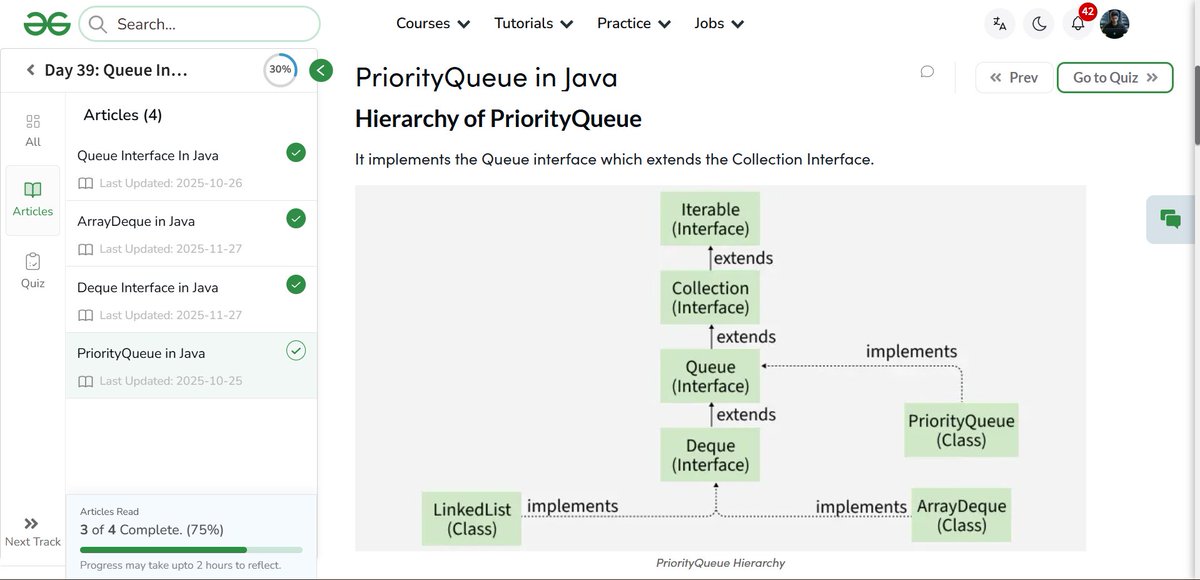 Search...

Courses Tutorials Practice Jobs

42

Day 39: Queue In...

30%

All

Articles

Quiz

Next Track

Articles (4)

Queue Interface In Java

Last Updated: 2025-10-26

ArrayDeque in Java

Last Updated: 2025-11-27

Deque Interface in Java

Last Updated: 2025-11-27

PriorityQueue in Java

Last Updated: 2025-10-25

Articles Read

3 of 4 Complete. (75%)

Progress may take upto 2 hours to reflect.

PriorityQueue in Java

Prev

Go to Quiz

Hierarchy of PriorityQueue

It implements the Queue interface which extends the Collection Interface.

Iterable (Interface)

extends

Collection (Interface)

extends

Queue (Interface)

implements

extends

PriorityQueue (Class)

Deque (Interface)

LinkedList (Class)

implements

implements

ArrayDeque (Class)

PriorityQueue Hierarchy